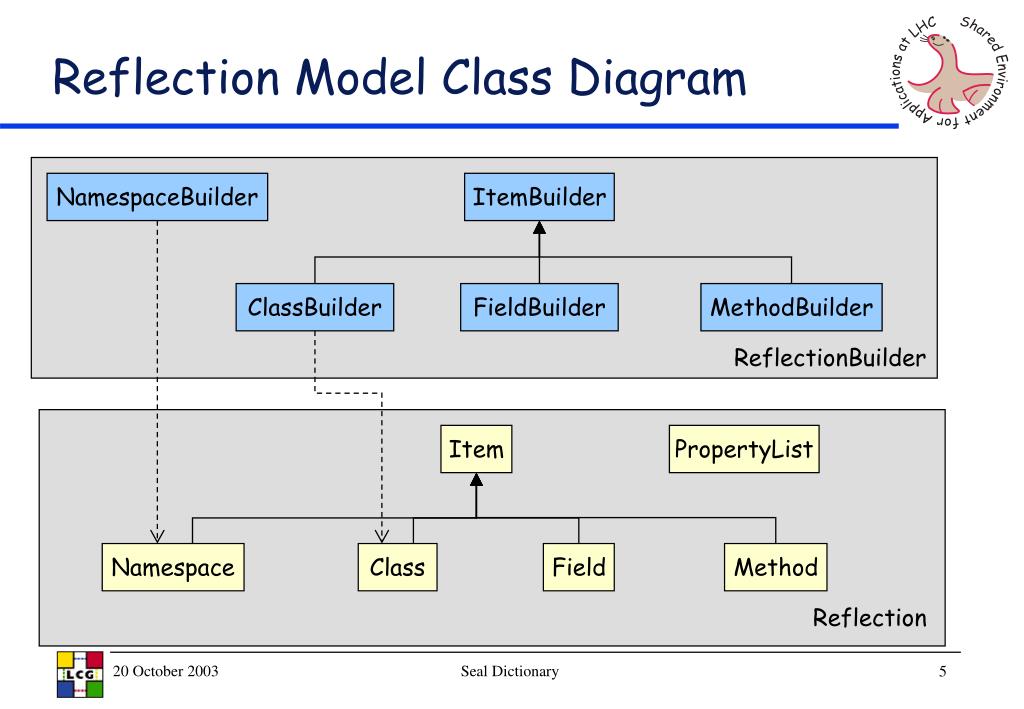 Reflection Model Class Diagram

Shared Environment for Applications at LHC

NamespaceBuilder

ItemBuilder

ClassBuilder

FieldBuilder

MethodBuilder

ReflectionBuilder

Item

PropertyList

Namespace

Class

Field

Method

Reflection

LCG

20 October 2003

Seal Dictionary

5